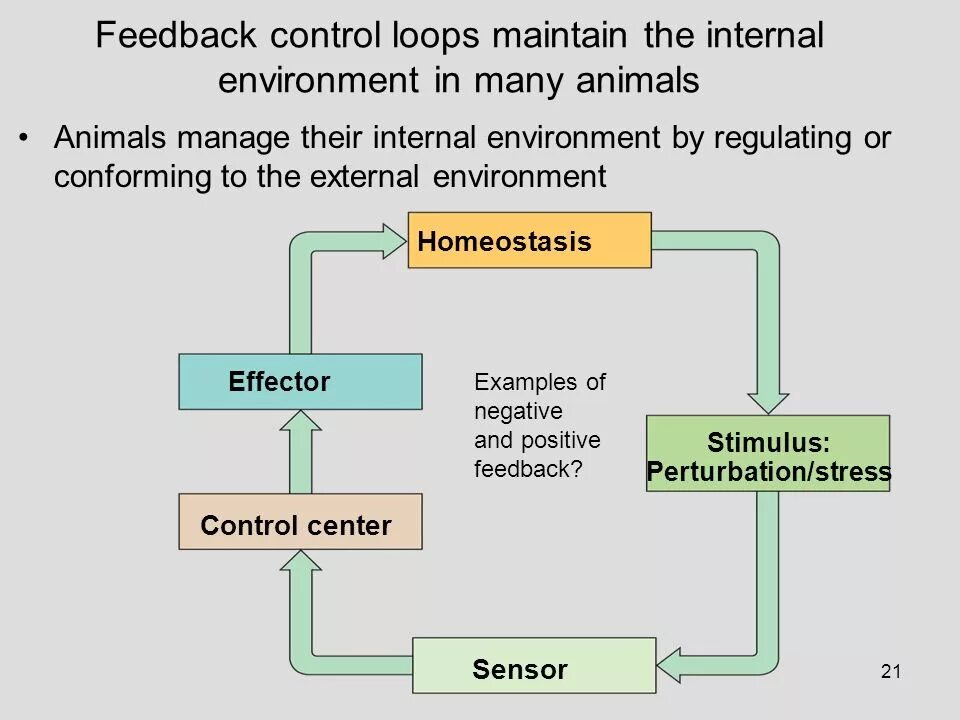 Feedback control loops maintain the internal environment in many animals

• Animals manage their internal environment by regulating or conforming to the external environment

Homeostasis

Effector

Examples of negative and positive feedback?

Stimulus: Perturbation/stress

Control center

Sensor

21